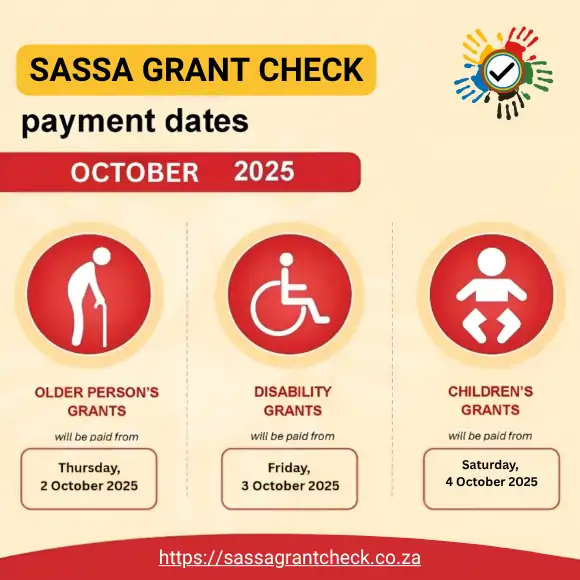 SASSA GRANT CHECK

payment dates

OCTOBER 2025

OLDER PERSON'S GRANTS

will be paid from

Thursday, 2 October 2025

DISABILITY GRANTS

will be paid from

Friday, 3 October 2025

CHILDREN'S GRANTS

will be paid from

Saturday, 4 October 2025

https://sassagrantcheck.co.za